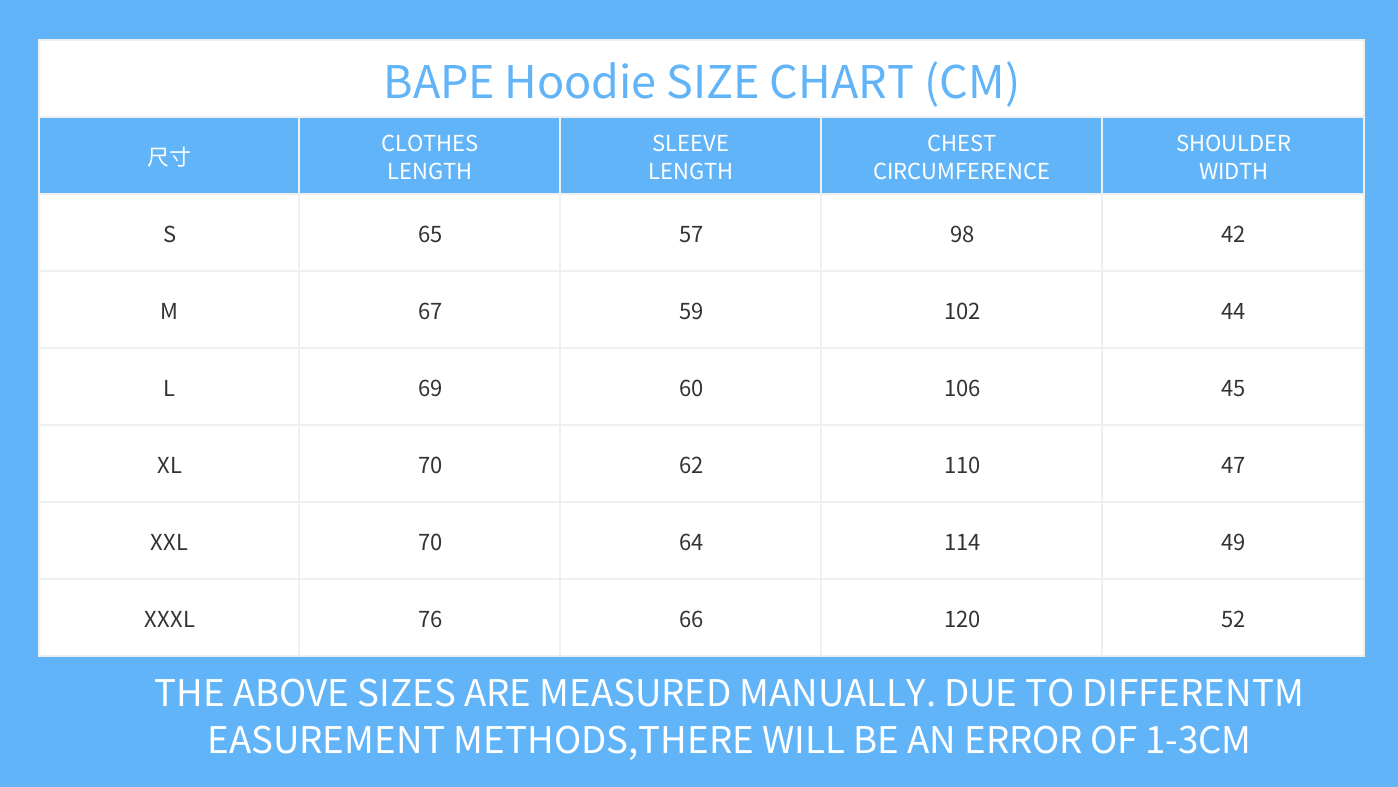 BAPE Hoodie SIZE CHART (CM)

| 尺寸 | CLOTHES LENGTH | SLEEVE LENGTH | CHEST CIRCUMFERENCE | SHOULDER WIDTH |
|---|---|---|---|---|
| S | 65 | 57 | 98 | 42 |
| M | 67 | 59 | 102 | 44 |
| L | 69 | 60 | 106 | 45 |
| XL | 70 | 62 | 110 | 47 |
| XXL | 70 | 64 | 114 | 49 |
| XXXL | 76 | 66 | 120 | 52 |

THE ABOVE SIZES ARE MEASURED MANUALLY. DUE TO DIFFERENTM EASUREMENT METHODS,THERE WILL BE AN ERROR OF 1-3CM